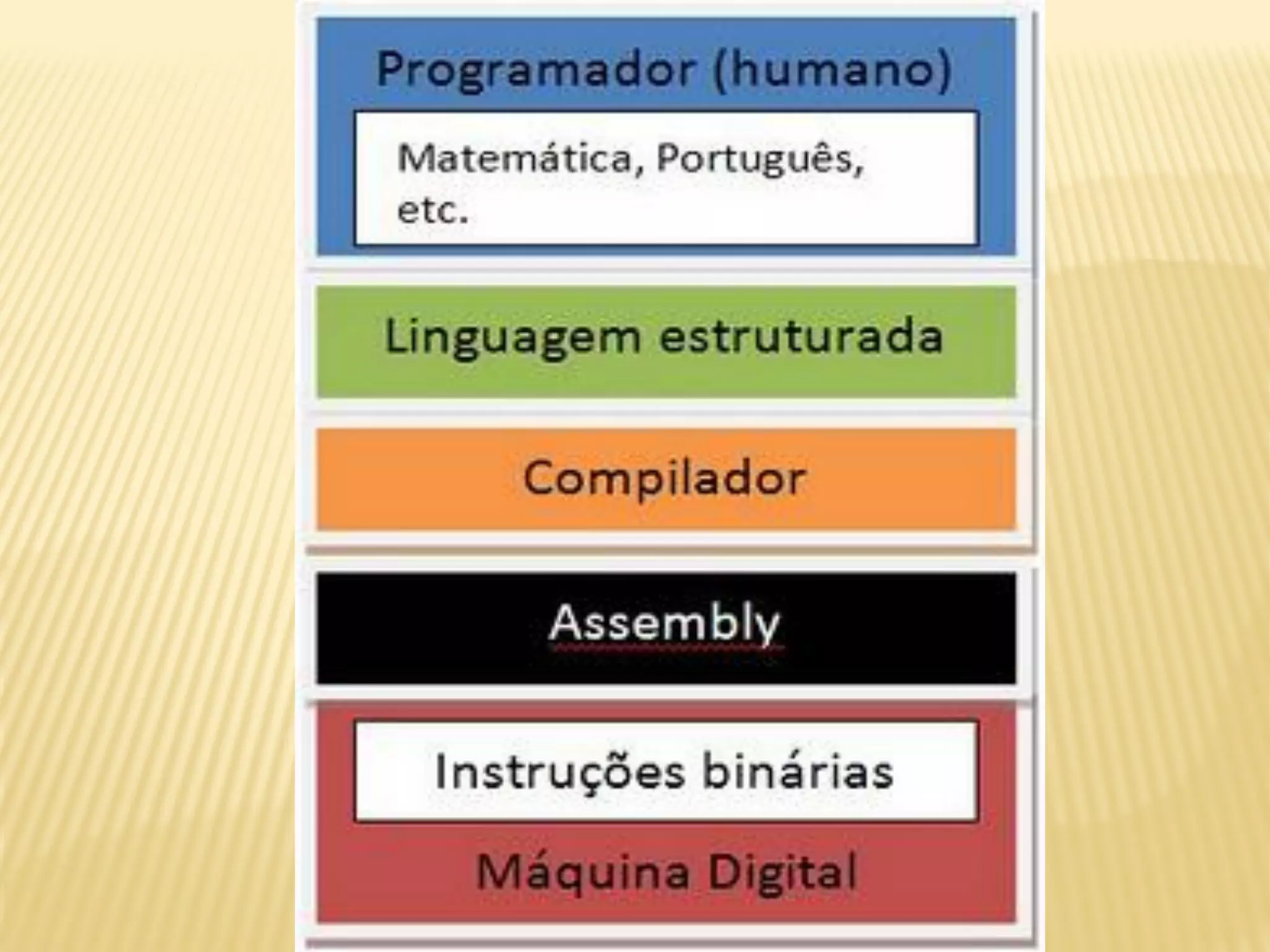 Programador (humano)

Matemática, Português, etc.

Linguagem estruturada

Compilador

Assembly

Instruções binárias

Máquina Digital